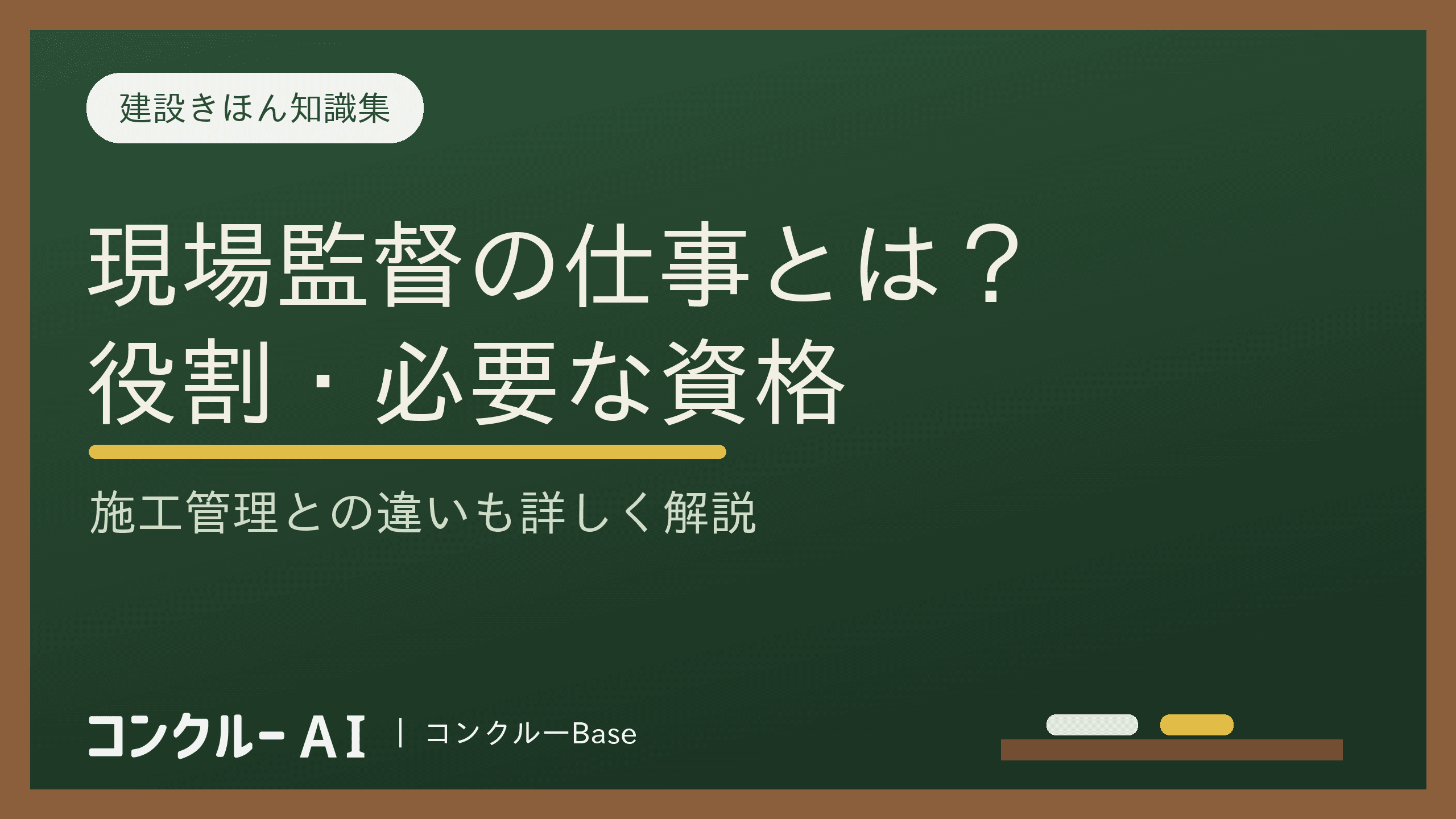 建設きほん知識集

現場監督の仕事とは？
役割・必要な資格

施工管理との違いも詳しく解説

コンクルー AI | コンクルーBase